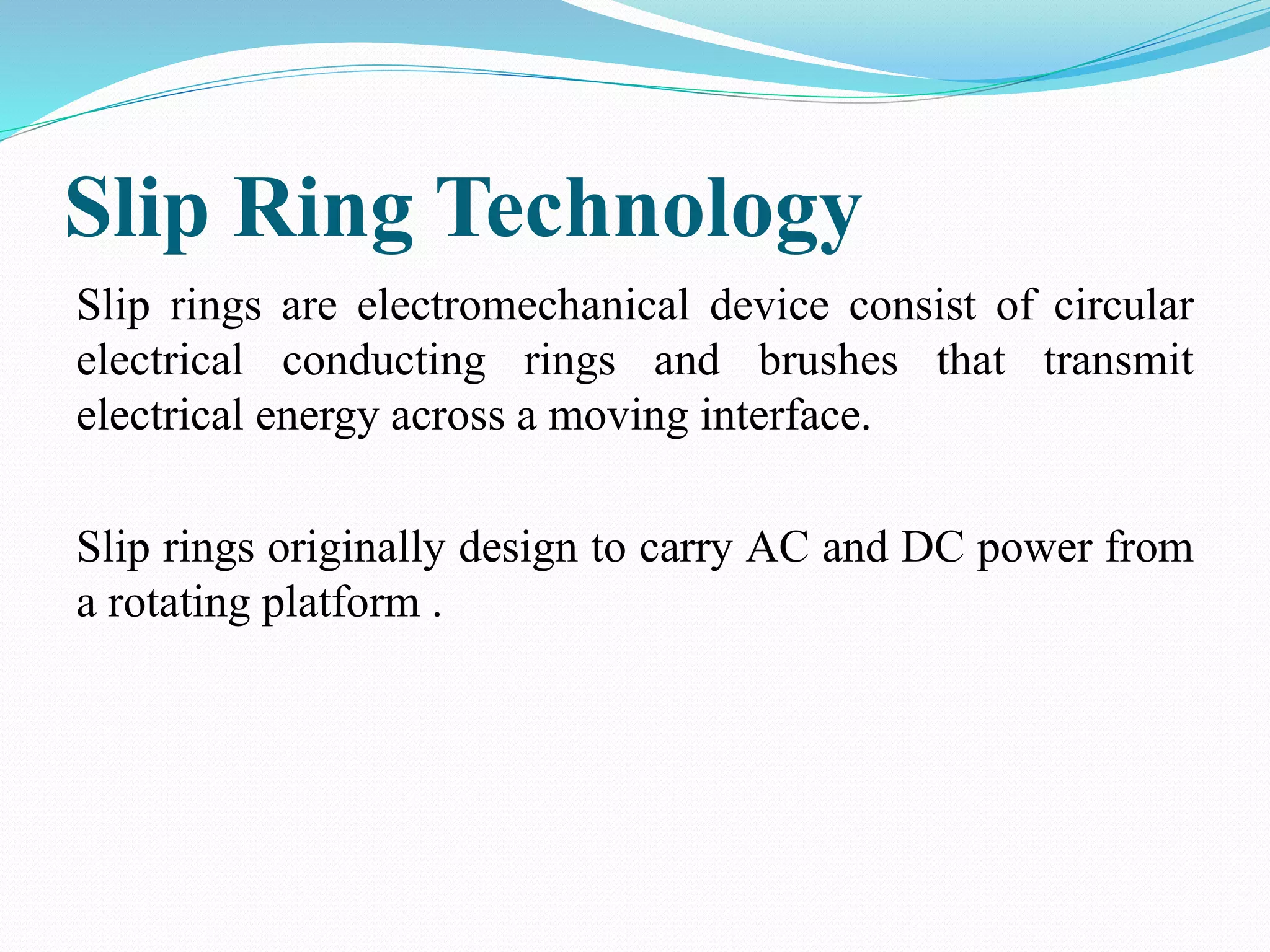 Slip Ring Technology

Slip rings are electromechanical device consist of circular electrical conducting rings and brushes that transmit electrical energy across a moving interface.

Slip rings originally design to carry AC and DC power from a rotating platform .